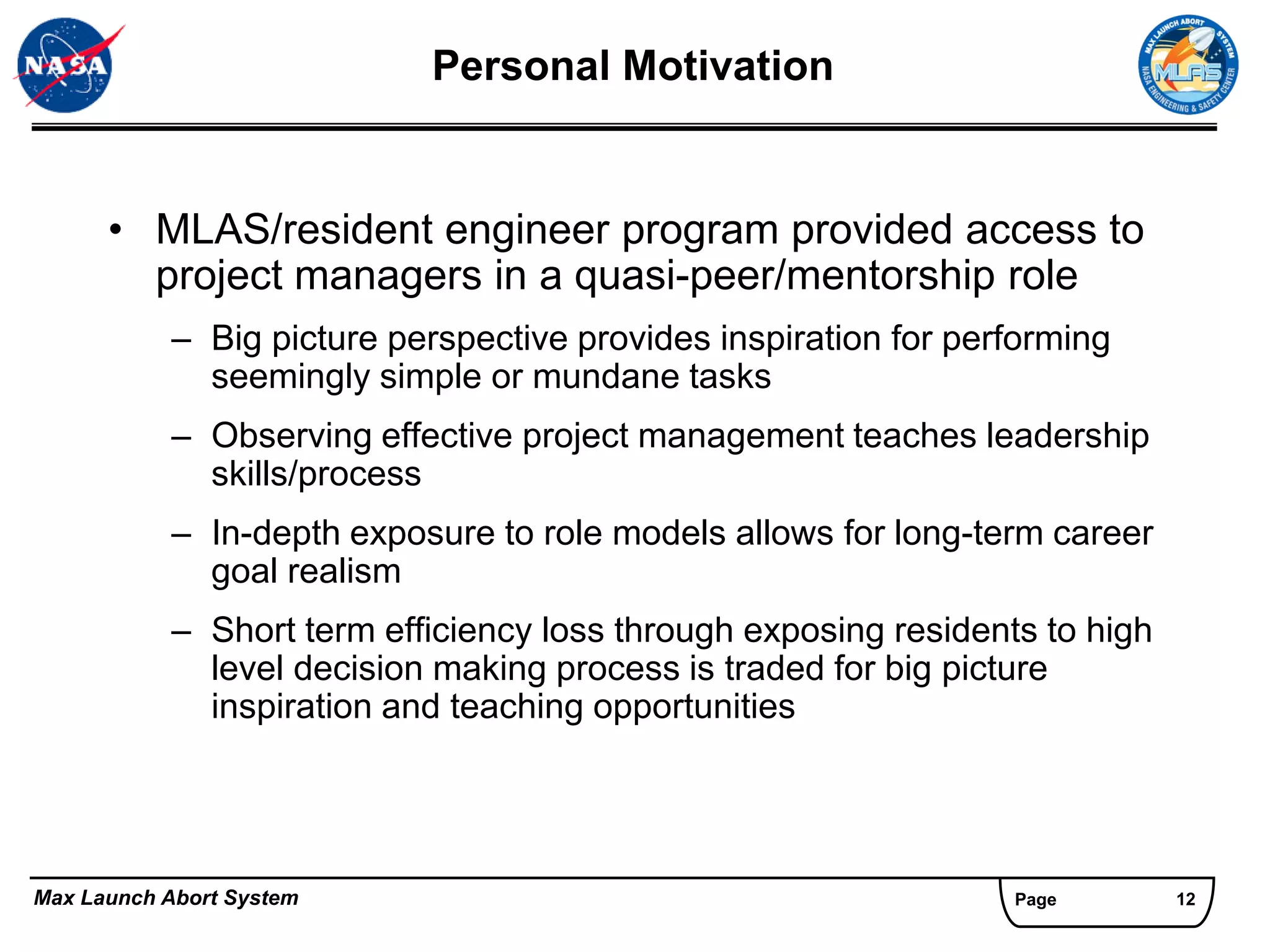 NASA

Personal Motivation

MAX LAUNCH ABORT SYSTEM
MLAS
NASA ENGINEERING & SAFETY CENTER

• MLAS/resident engineer program provided access to project managers in a quasi-peer/mentorship role

– Big picture perspective provides inspiration for performing seemingly simple or mundane tasks

– Observing effective project management teaches leadership skills/process

– In-depth exposure to role models allows for long-term career goal realism

– Short term efficiency loss through exposing residents to high level decision making process is traded for big picture inspiration and teaching opportunities

Max Launch Abort System

Page 12